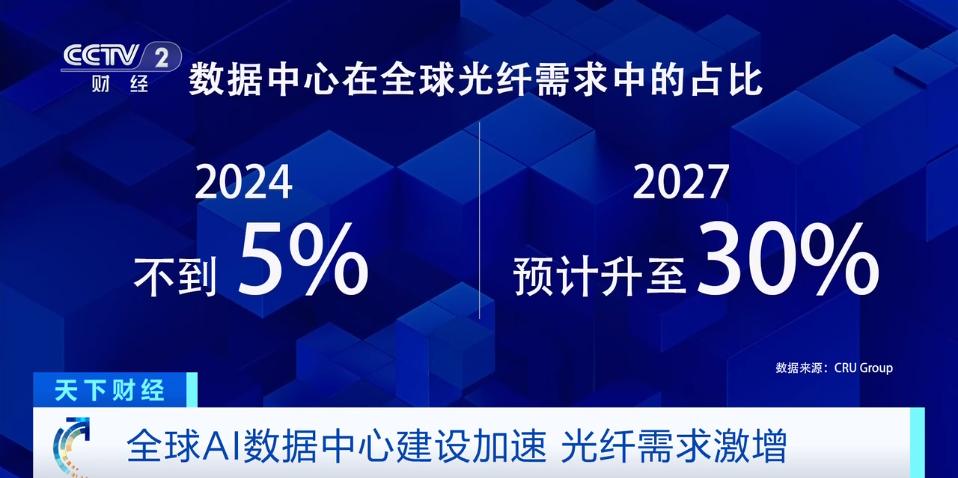 CCTV 2 财经

数据中心在全球光纤需求中的占比

2024
不到 5%

2027
预计升至 30%

数据来源：CRU Group

天下财经

全球AI数据中心建设加速 光纤需求激增